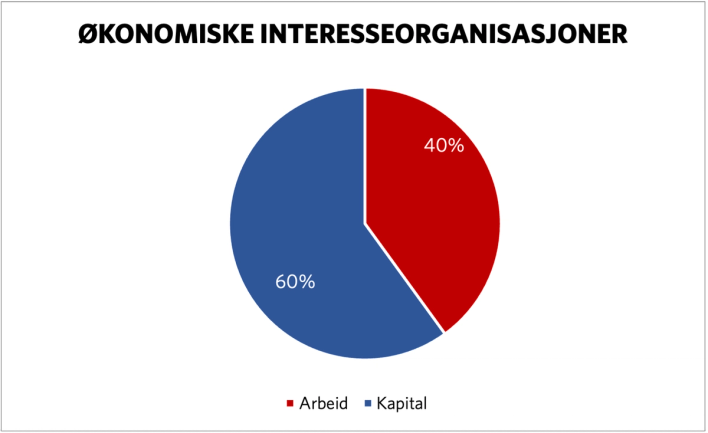 ØKONOMISKE INTERESSEORGANISASJONER

40%

60%

Arbeid Kapital